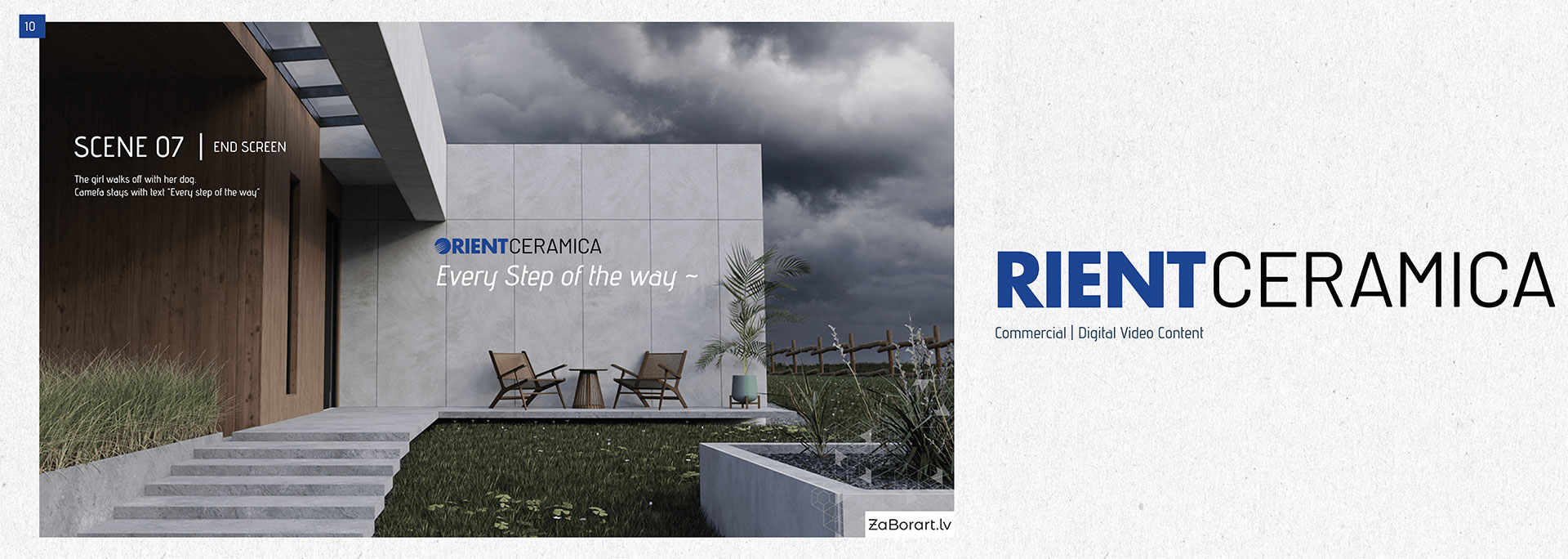 10

SCENE 07 | END SCREEN

The girl walks off with her dog.
Camera stays with text "Every step of the way"

ORIENTCERAMICA
Every Step of the way ~

ZaBorart.lv

RIENTCERAMICA
Commercial | Digital Video Content